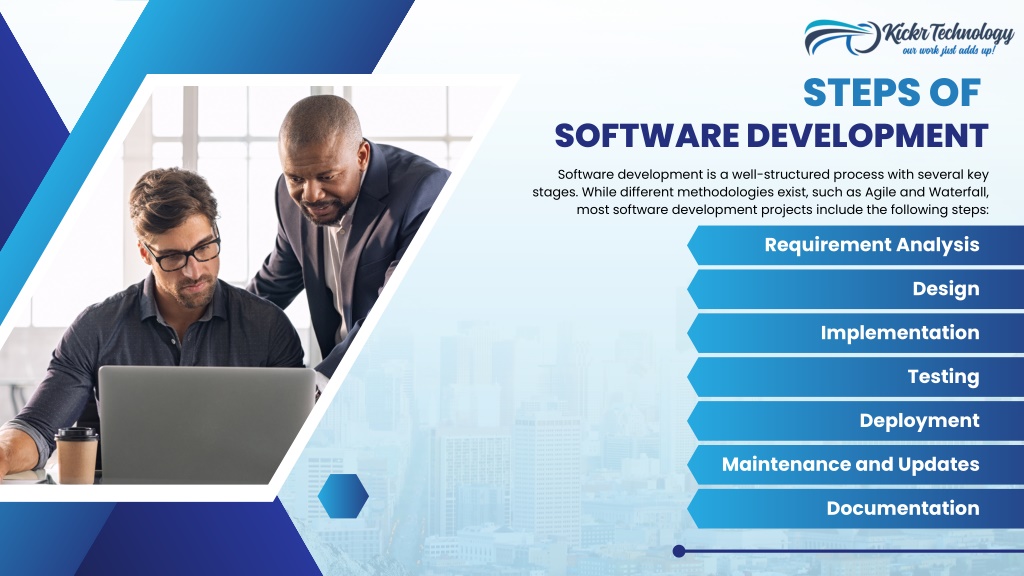 Kickr Technology
our work just adds up!

STEPS OF
SOFTWARE DEVELOPMENT

Software development is a well-structured process with several key stages. While different methodologies exist, such as Agile and Waterfall, most software development projects include the following steps:

Requirement Analysis
Design
Implementation
Testing
Deployment
Maintenance and Updates
Documentation